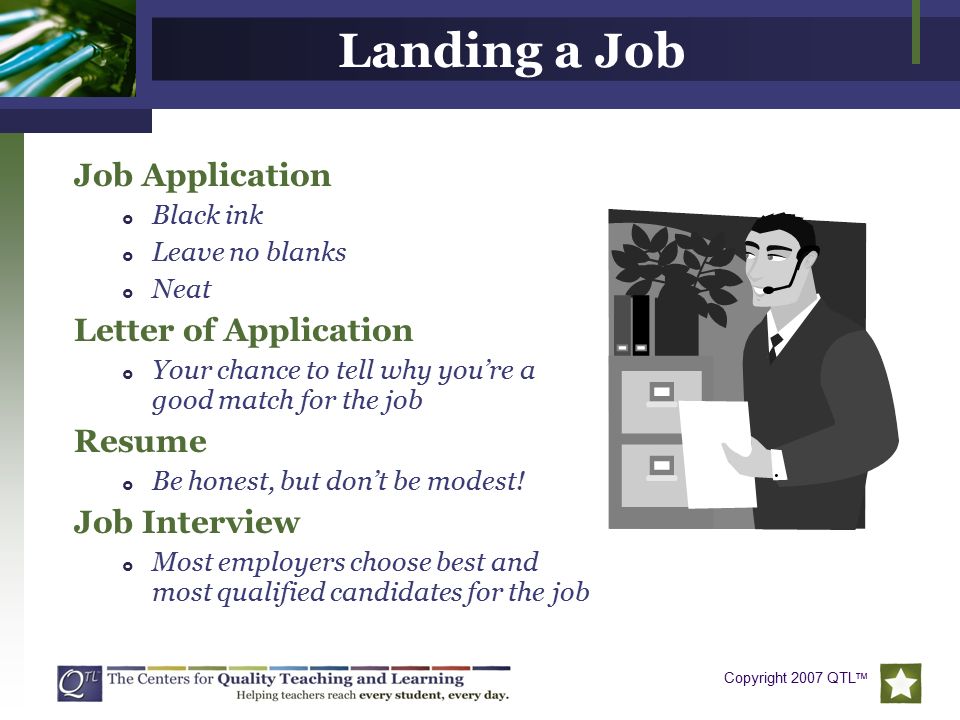 Landing a Job

Job Application
- Black ink
- Leave no blanks
- Neat

Letter of Application
- Your chance to tell why you're a good match for the job

Resume
- Be honest, but don't be modest!

Job Interview
- Most employers choose best and most qualified candidates for the job

QTL The Centers for Quality Teaching and Learning
Helping teachers reach every student, every day.

Copyright 2007 QTL™